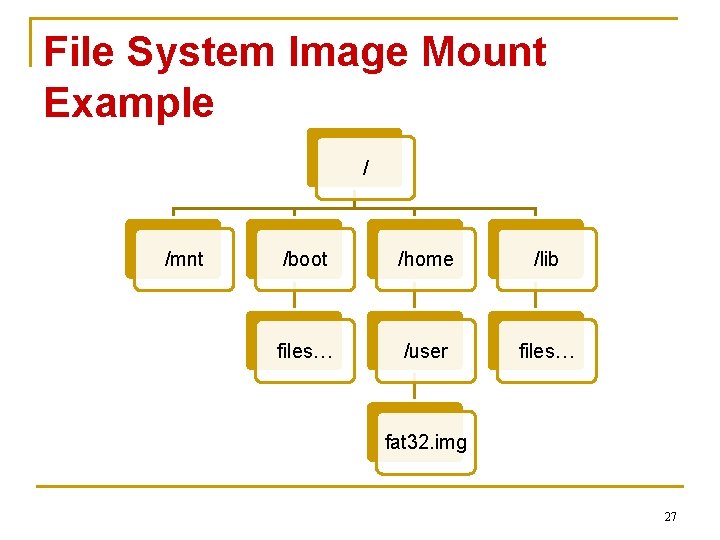 File System Image Mount Example

/

/mnt

/boot

/home

/lib

files…

/user

files…

fat32.img

27